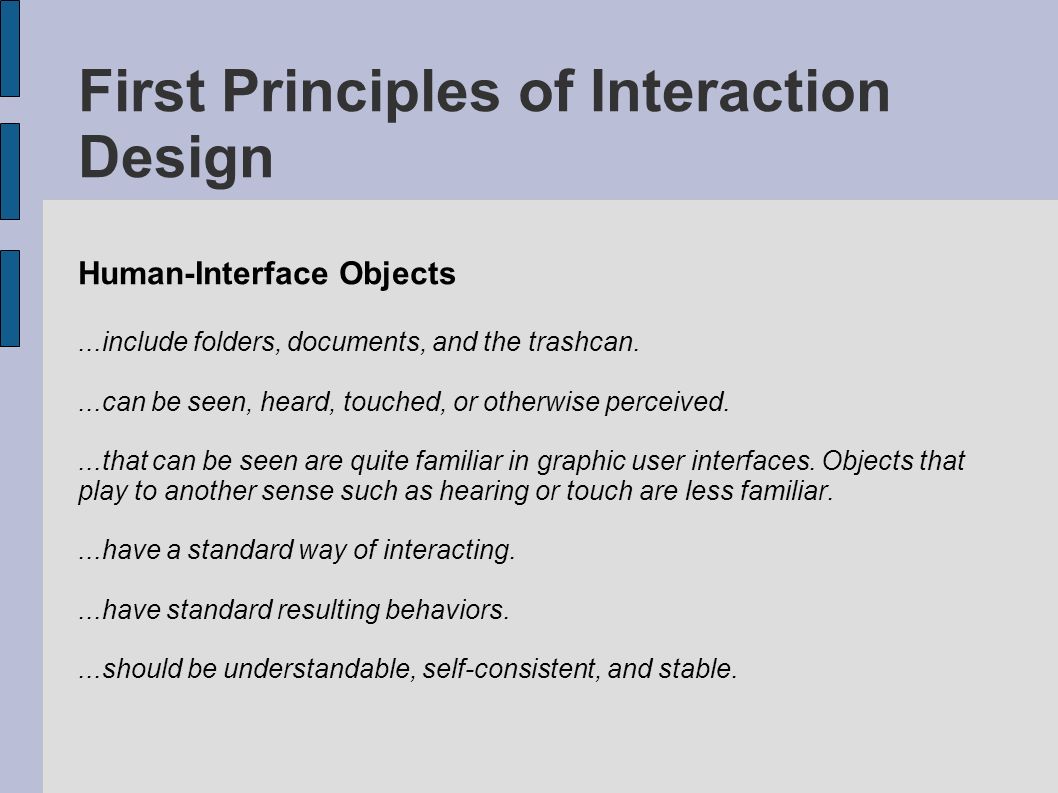 First Principles of Interaction Design

Human-Interface Objects

...include folders, documents, and the trashcan.

...can be seen, heard, touched, or otherwise perceived.

...that can be seen are quite familiar in graphic user interfaces. Objects that play to another sense such as hearing or touch are less familiar.

...have a standard way of interacting.

...have standard resulting behaviors.

...should be understandable, self-consistent, and stable.